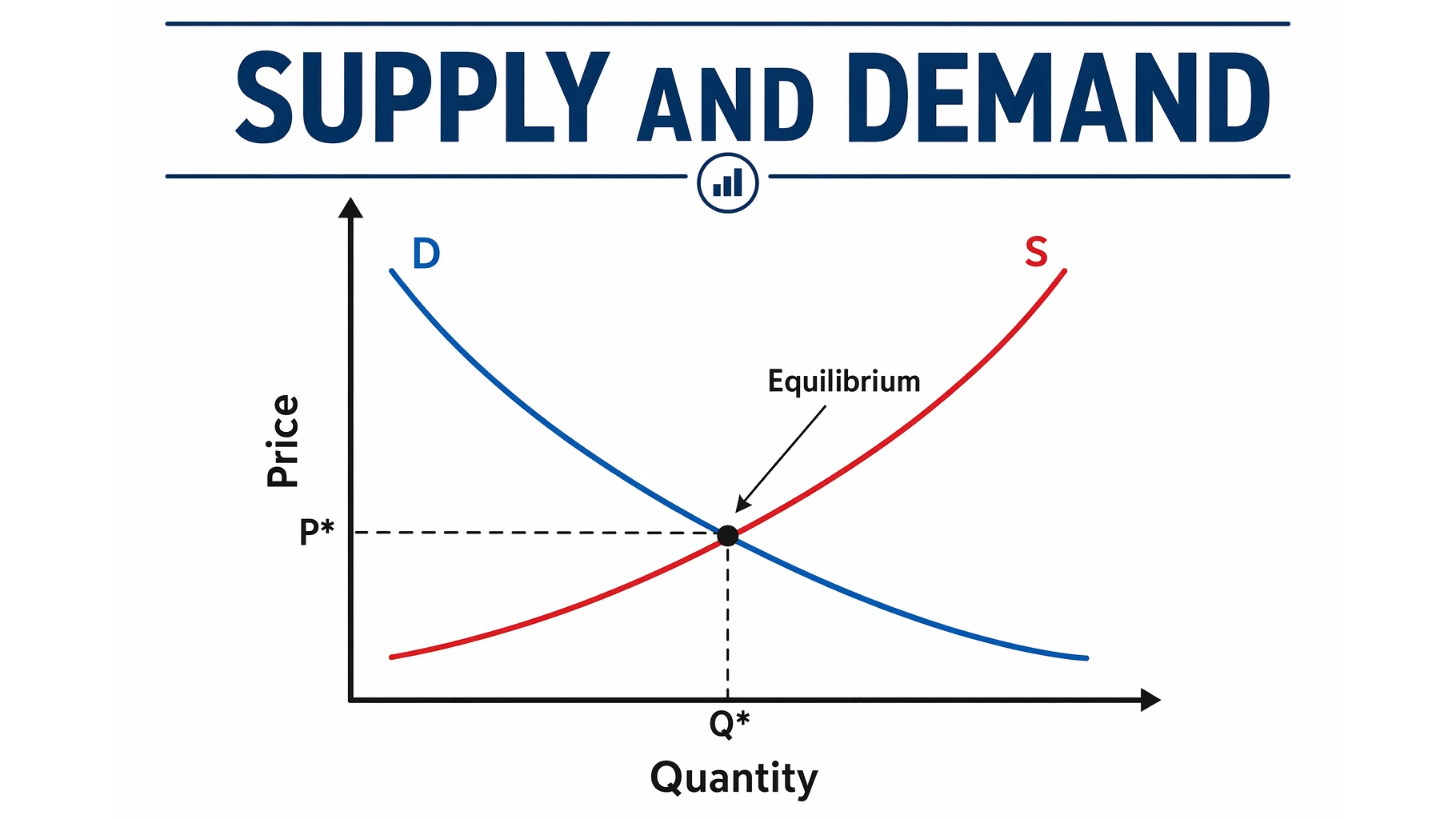 SUPPLY AND DEMAND

D

S

Equilibrium

Price

P*

Q*

Quantity